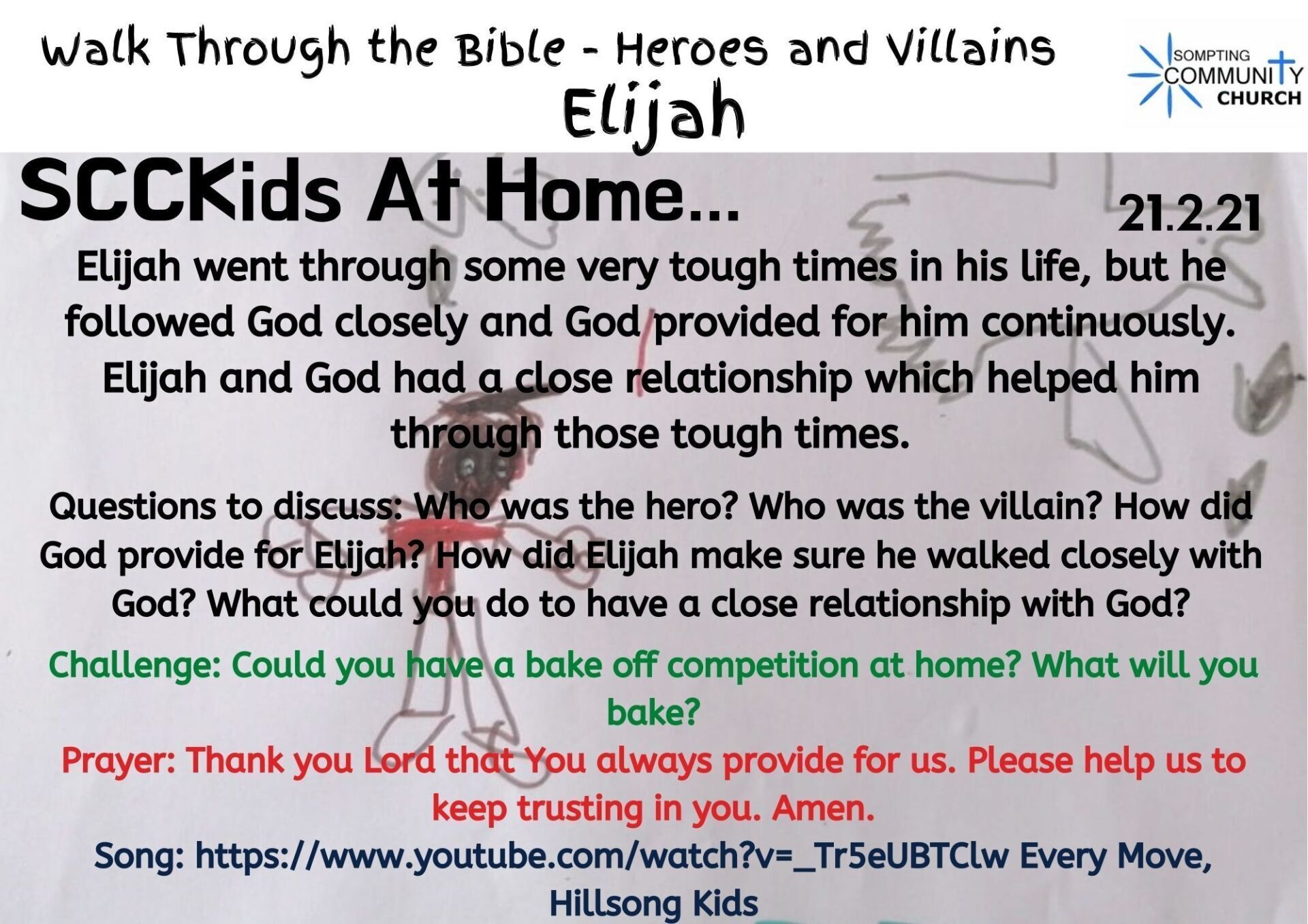 Walk Through the Bible - Heroes and Villains
Elijah

SOMPTING COMMUNITY CHURCH

SCCKids At Home...

21.2.21

Elijah went through some very tough times in his life, but he followed God closely and God provided for him continuously. Elijah and God had a close relationship which helped him through those tough times.

Questions to discuss: Who was the hero? Who was the villain? How did God provide for Elijah? How did Elijah make sure he walked closely with God? What could you do to have a close relationship with God?

Challenge: Could you have a bake off competition at home? What will you bake?

Prayer: Thank you Lord that You always provide for us. Please help us to keep trusting in you. Amen.

Song: https://www.youtube.com/watch?v=_Tr5eUBTClw Every Move, Hillsong Kids